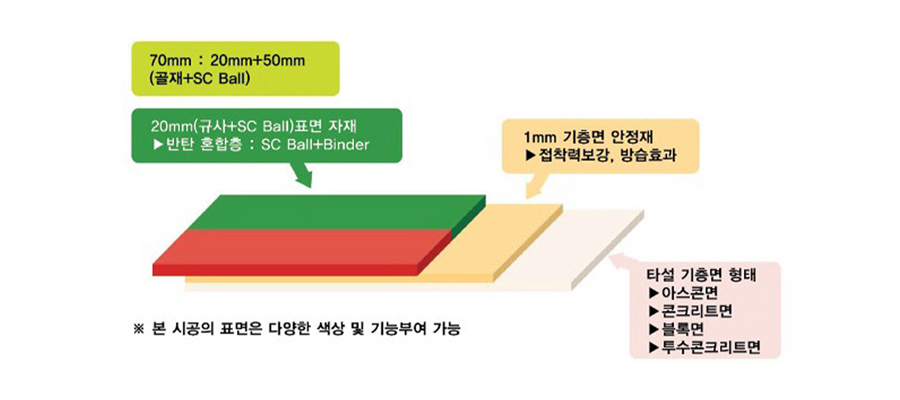 70mm : 20mm+50mm
(골재+SC Ball)

20mm(규사+SC Ball)표면 자재
▶반탄 혼합층 : SC Ball+Binder

1mm 기층면 안정재
▶접착력보강, 방습효과

타설 기층면 형태
▶아스콘면
▶콘크리트면
▶블록면
▶투수콘크리트면

※ 본 시공의 표면은 다양한 색상 및 기능부여 가능